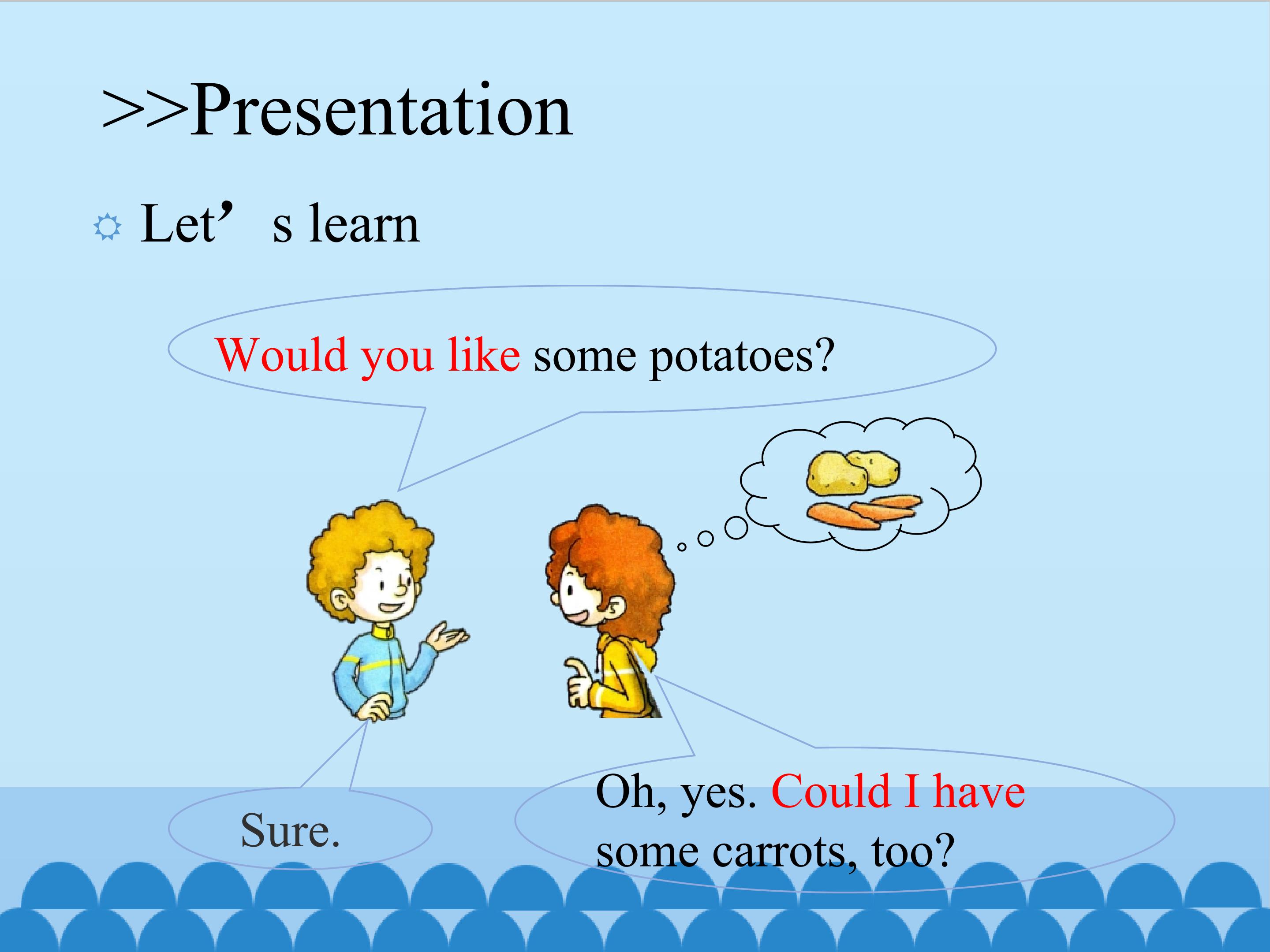 >>Presentation

Let’ s learn

Would you like some potatoes?

Sure.

Oh, yes. Could I have some carrots, too?